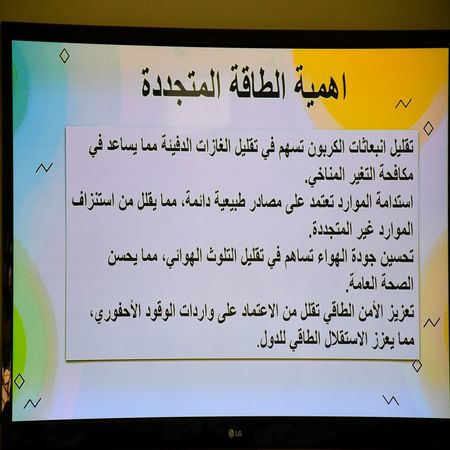 اهمية الطاقة المتجددة

تقليل انبعاثات الكربون تسهم في تقليل الغازات الدفيئة مما يساعد في مكافحة التغير المناخي.
استدامة الموارد تعتمد على مصادر طبيعية دائمة، مما يقلل من استنزاف الموارد غير المتجددة.
تحسين جودة الهواء تساهم في تقليل التلوث الهوائي، مما يحسن الصحة العامة.
تعزيز الأمن الطاقي تقلل من الاعتماد على واردات الوقود الأحفوري، مما يعزز الاستقلال الطاقي للدول.

LG